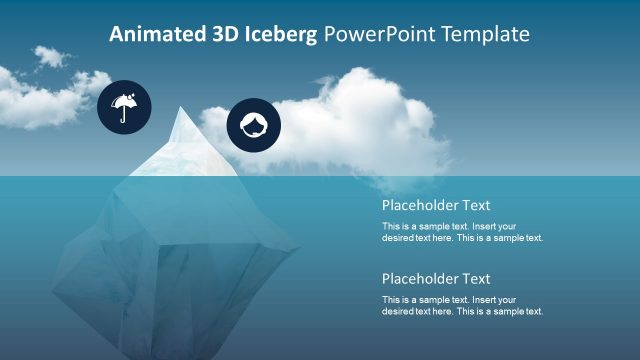 Animated 3D Iceberg PowerPoint Template

Placeholder Text

This is a sample text. Insert your desired text here. This is a sample text.

Placeholder Text

This is a sample text. Insert your desired text here. This is a sample text.